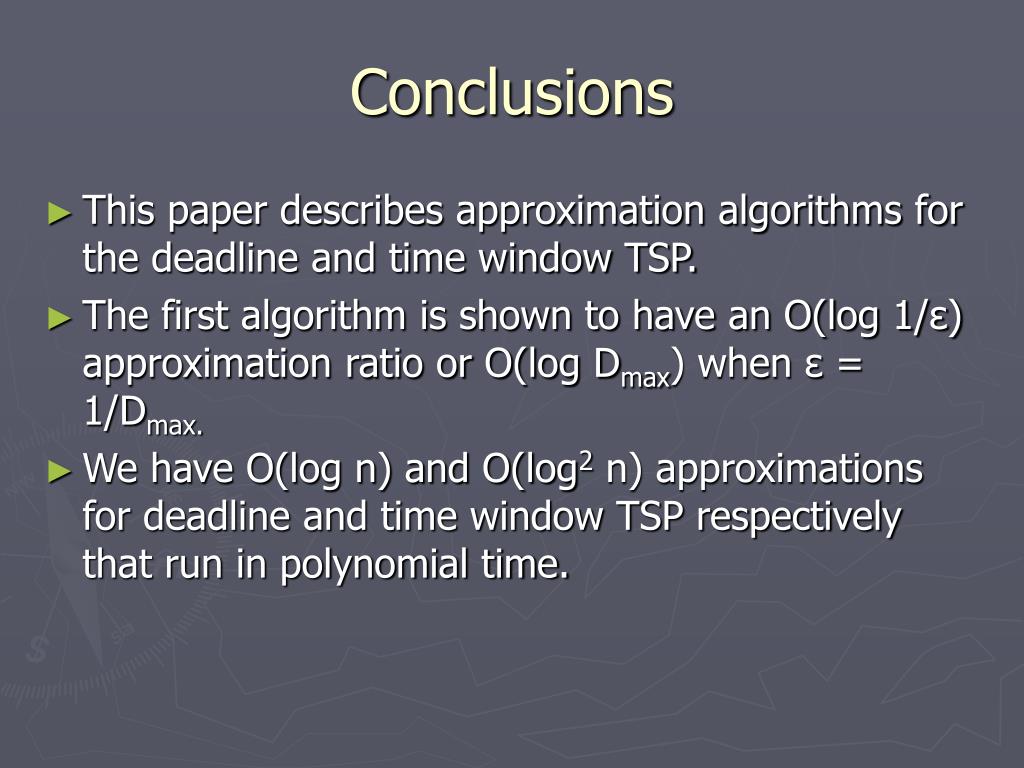 Conclusions

► This paper describes approximation algorithms for the deadline and time window TSP.

► The first algorithm is shown to have an $O(\log 1/\varepsilon)$ approximation ratio or $O(\log D_{max})$ when $\varepsilon = 1/D_{max.}$

► We have $O(\log n)$ and $O(\log^2 n)$ approximations for deadline and time window TSP respectively that run in polynomial time.